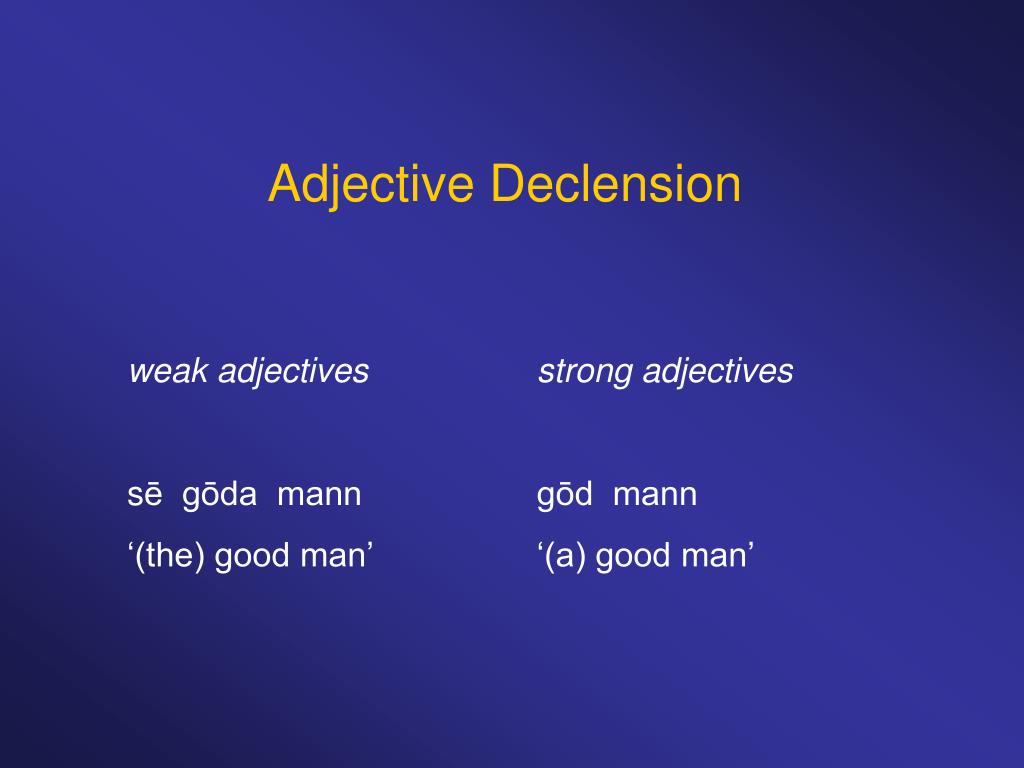 Adjective Declension

weak adjectives

sē gōda mann
‘(the) good man’

strong adjectives

gōd mann
‘(a) good man’